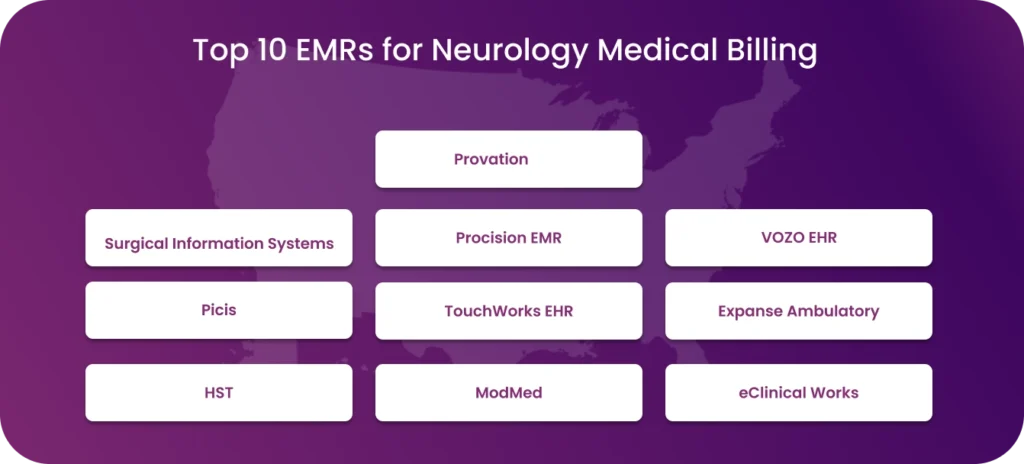 Top 10 EMRs for Neurology Medical Billing

Provation

Surgical Information Systems

Procision EMR

VOZO EHR

Picis

TouchWorks EHR

Expanse Ambulatory

HST

ModMed

eClinical Works